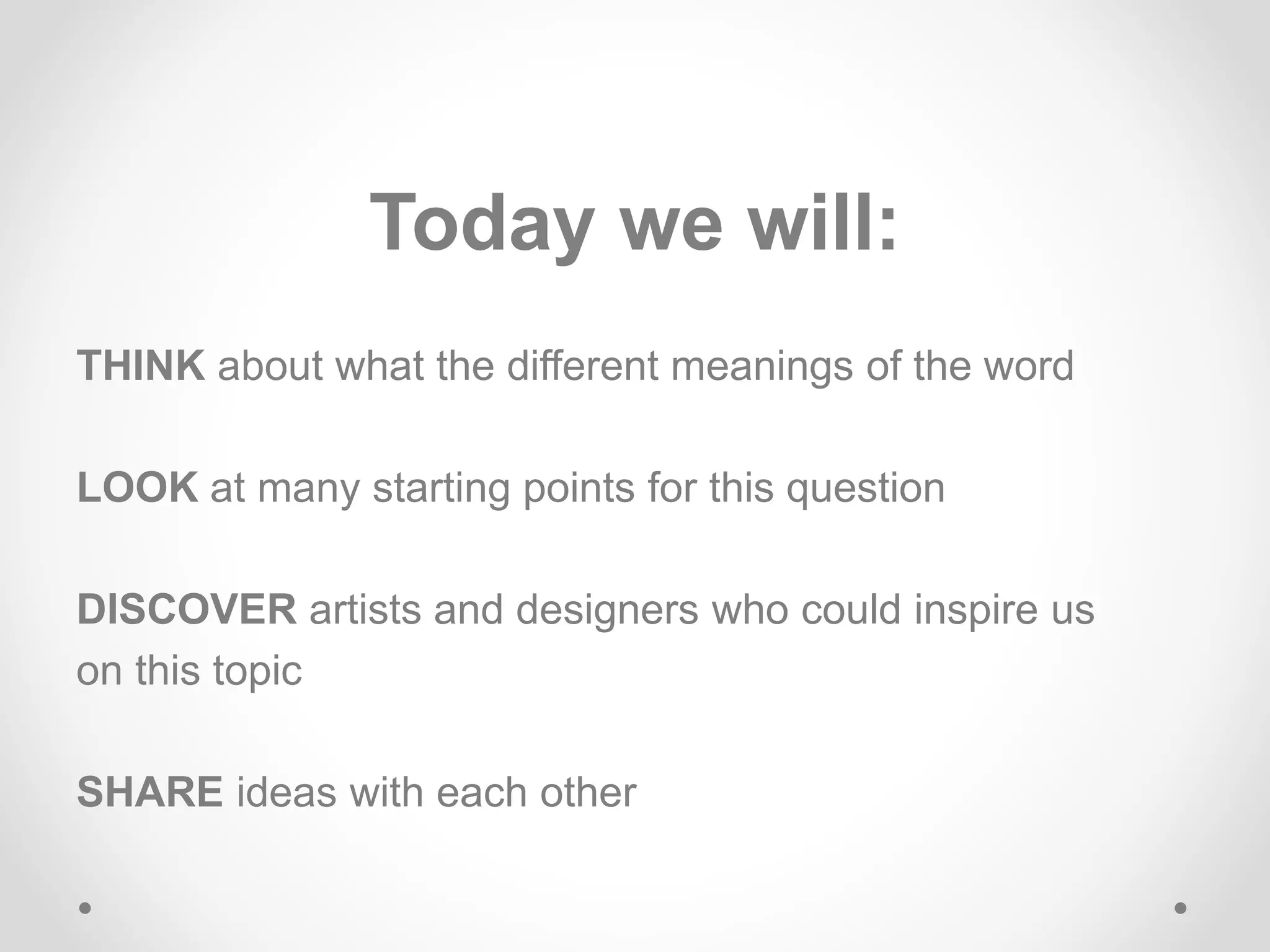 Today we will:

THINK about what the different meanings of the word

LOOK at many starting points for this question

DISCOVER artists and designers who could inspire us on this topic

SHARE ideas with each other